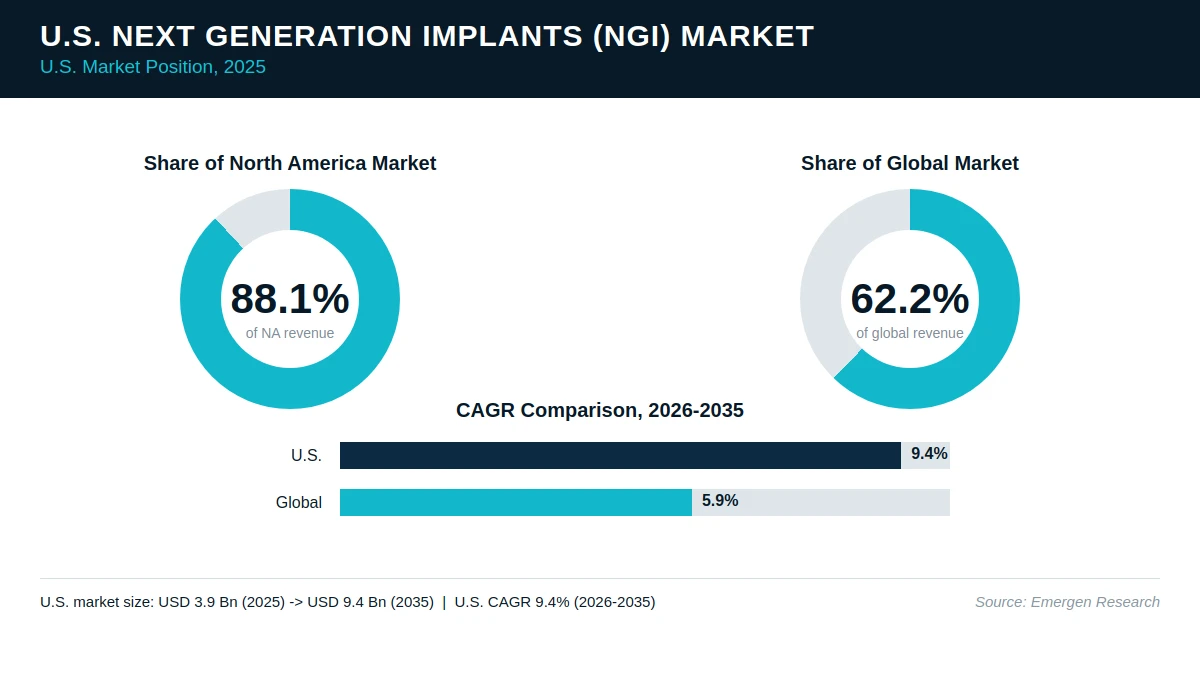 U.S. NEXT GENERATION IMPLANTS (NGI) MARKET
U.S. Market Position, 2025

Share of North America Market
88.1%
of NA revenue

Share of Global Market
62.2%
of global revenue

CAGR Comparison, 2026-2035
U.S. 9.4%
Global 5.9%

U.S. market size: USD 3.9 Bn (2025) -> USD 9.4 Bn (2035) | U.S. CAGR 9.4% (2026-2035)
Source: Emergen Research